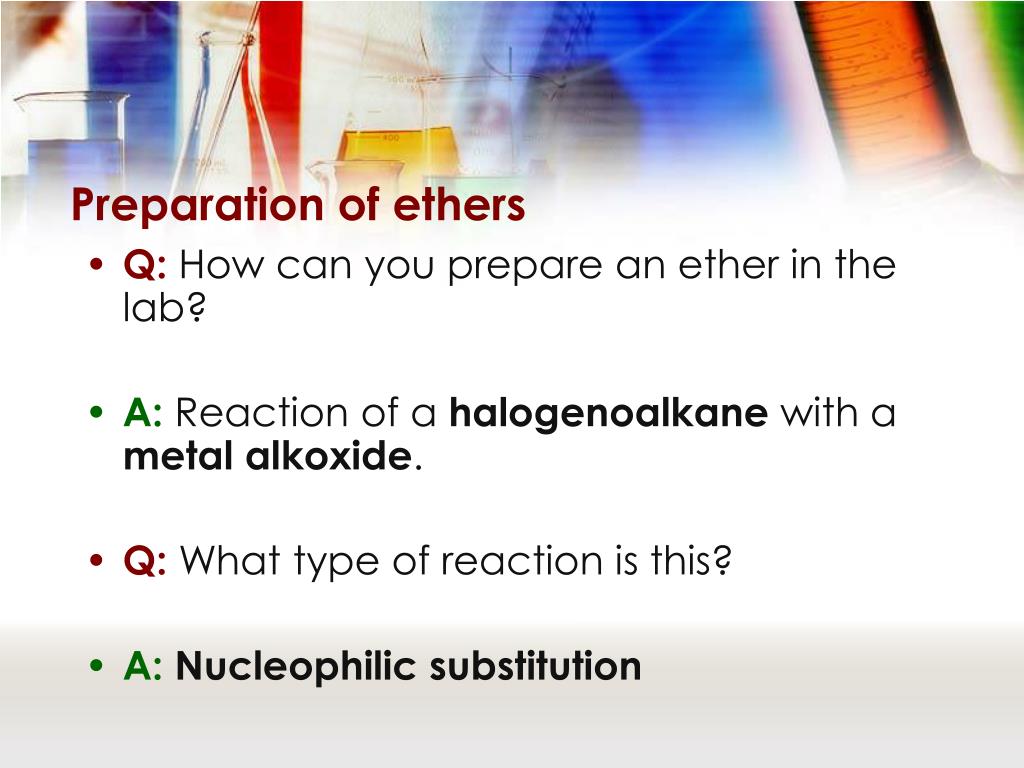 Preparation of ethers

• Q: How can you prepare an ether in the lab?

• A: Reaction of a halogenoalkane with a metal alkoxide.

• Q: What type of reaction is this?

• A: Nucleophilic substitution